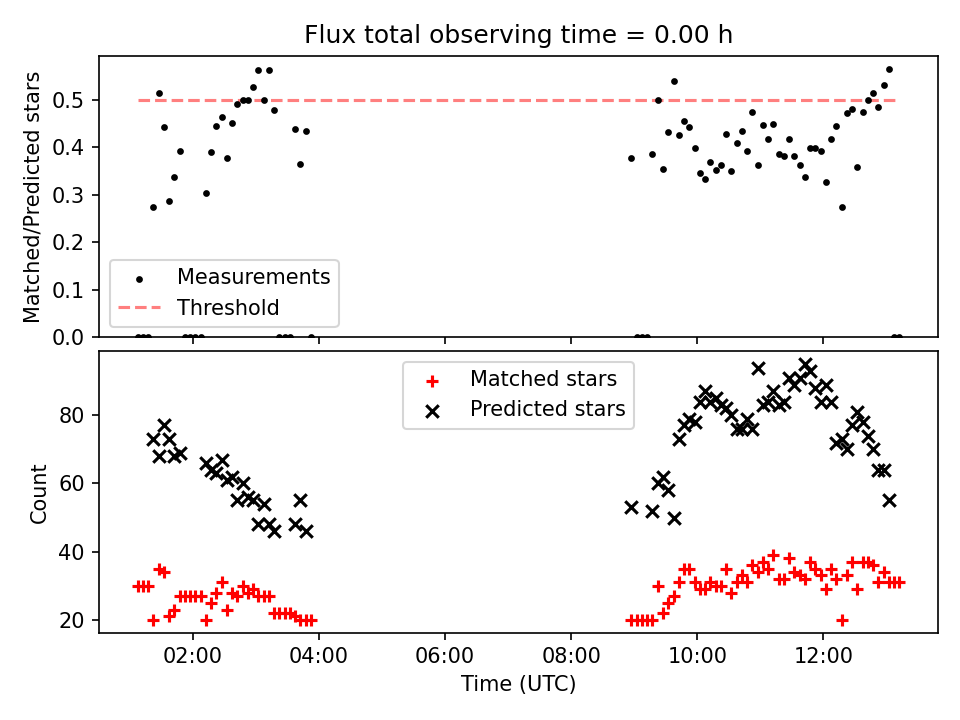 Flux total observing time = 0.00 h

Matched/Predicted stars

0.5
0.4
0.3
0.2
0.1
0.0

Measurements
Threshold

Count

80
60
40
20

Matched stars
Predicted stars

02:00
04:00
06:00
08:00
10:00
12:00

Time (UTC)